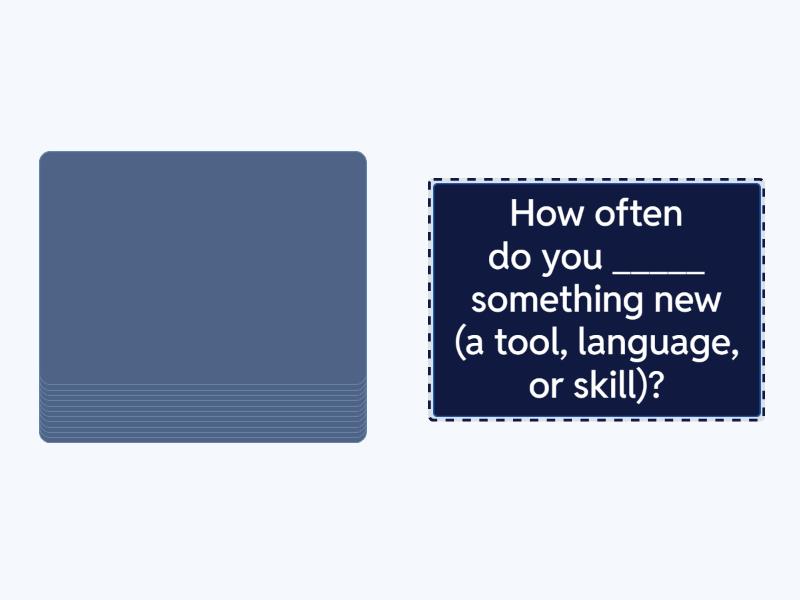 How often do you _____ something new (a tool, language, or skill)?